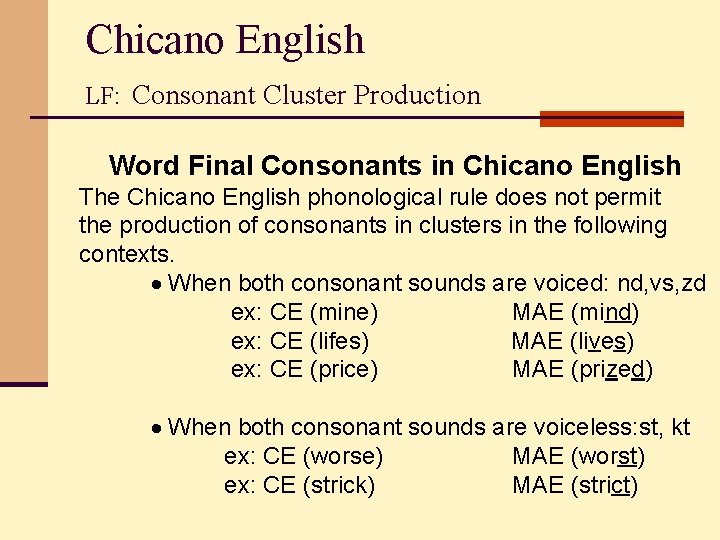 Chicano English

LF: Consonant Cluster Production

Word Final Consonants in Chicano English

The Chicano English phonological rule does not permit the production of consonants in clusters in the following contexts.

• When both consonant sounds are voiced: nd,vs,zd
ex: CE (mine) MAE (mind)
ex: CE (lifes) MAE (lives)
ex: CE (price) MAE (prized)

• When both consonant sounds are voiceless:st, kt
ex: CE (worse) MAE (worst)
ex: CE (strick) MAE (strict)